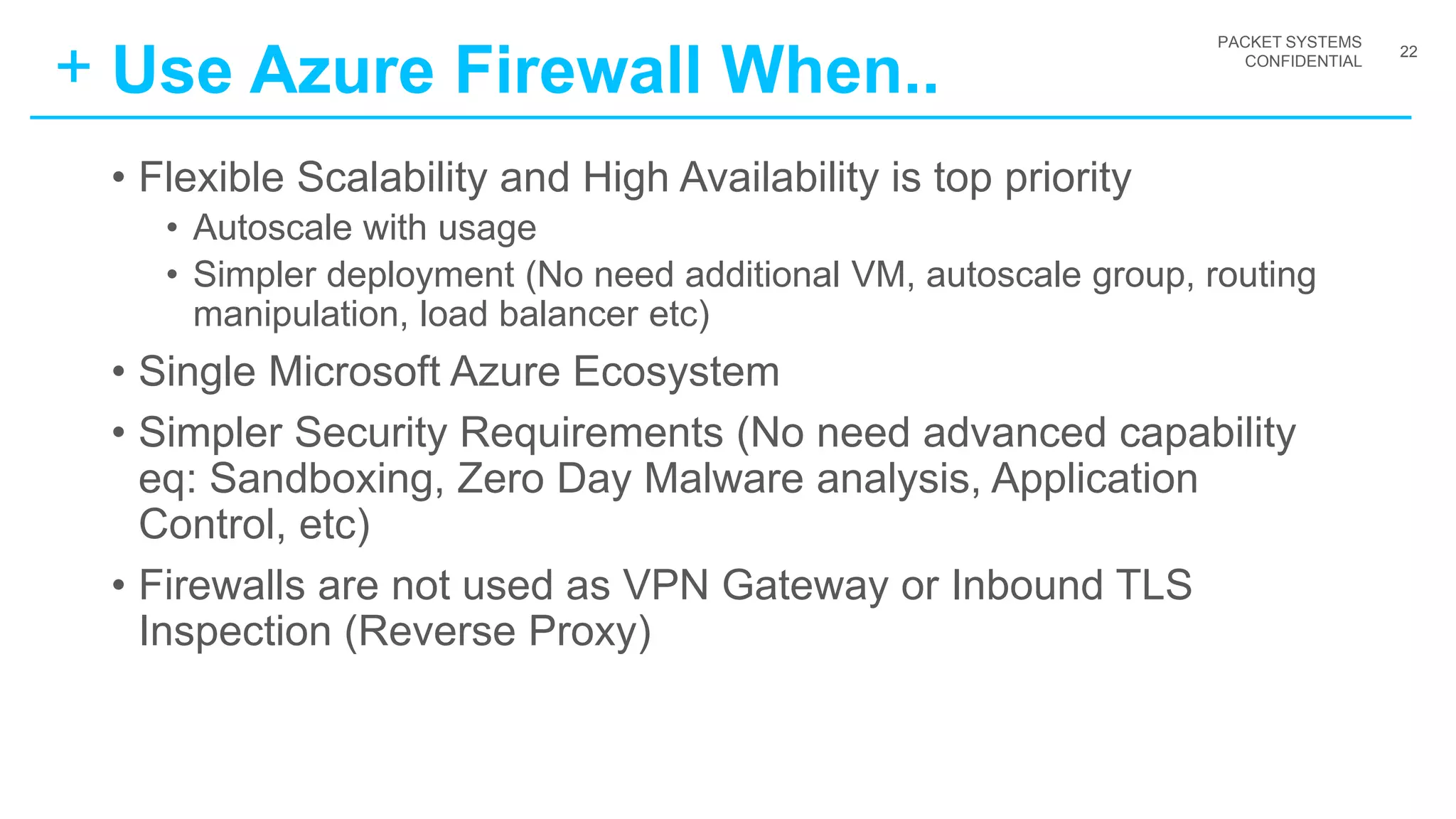 + Use Azure Firewall When..

PACKET SYSTEMS CONFIDENTIAL

22

• Flexible Scalability and High Availability is top priority
  • Autoscale with usage
  • Simpler deployment (No need additional VM, autoscale group, routing manipulation, load balancer etc)
• Single Microsoft Azure Ecosystem
• Simpler Security Requirements (No need advanced capability eq: Sandboxing, Zero Day Malware analysis, Application Control, etc)
• Firewalls are not used as VPN Gateway or Inbound TLS Inspection (Reverse Proxy)